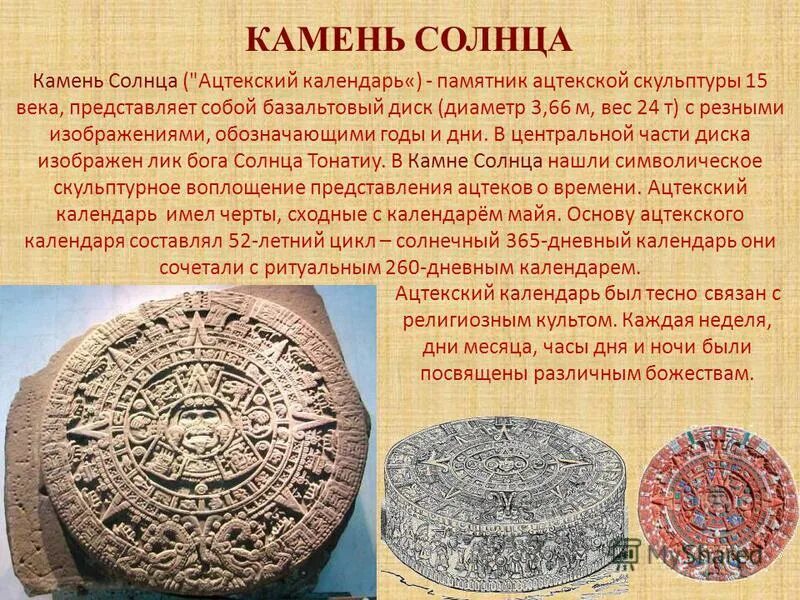 КАМЕНЬ СОЛНЦА

Камень Солнца ("Ацтекский календарь«) - памятник ацтекской скульптуры 15 века, представляет собой базальтовый диск (диаметр 3,66 м, вес 24 т) с резными изображениями, обозначающими годы и дни. В центральной части диска изображен лик бога Солнца Тонатиу. В Камне Солнца нашли символическое скульптурное воплощение представления ацтеков о времени. Ацтекский календарь имел черты, сходные с календарём майя. Основу ацтекского календаря составлял 52-летний цикл – солнечный 365-дневный календарь они сочетали с ритуальным 260-дневным календарем.

Ацтекский календарь был тесно связан с религиозным культом. Каждая неделя, дни месяца, часы дня и ночи были посвящены различным божествам.

MyShared